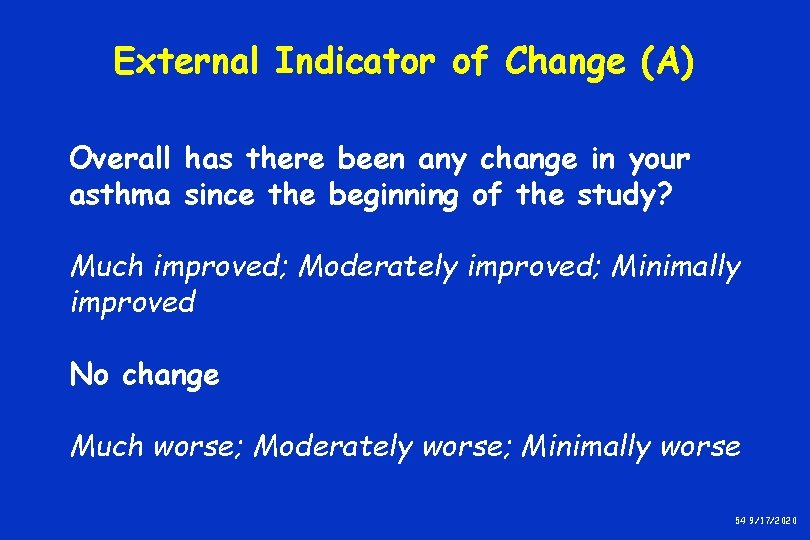 External Indicator of Change (A)

Overall has there been any change in your asthma since the beginning of the study?

Much improved; Moderately improved; Minimally improved

No change

Much worse; Moderately worse; Minimally worse

54 9/17/2020